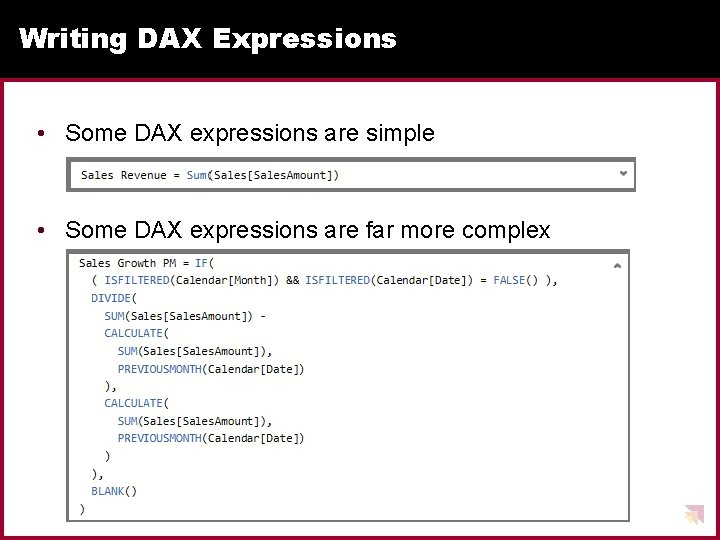 Writing DAX Expressions

• Some DAX expressions are simple

Sales Revenue = Sum(Sales[SalesAmount])

• Some DAX expressions are far more complex

Sales Growth PM = IF(
( ISFILTERED(Calendar[Month]) && ISFILTERED(Calendar[Date]) = FALSE() ),
DIVIDE(
SUM(Sales[SalesAmount]) -
CALCULATE(
SUM(Sales[SalesAmount]),
PREVIOUSMONTH(Calendar[Date])
),
CALCULATE(
SUM(Sales[SalesAmount]),
PREVIOUSMONTH(Calendar[Date])
)
),
BLANK()
)